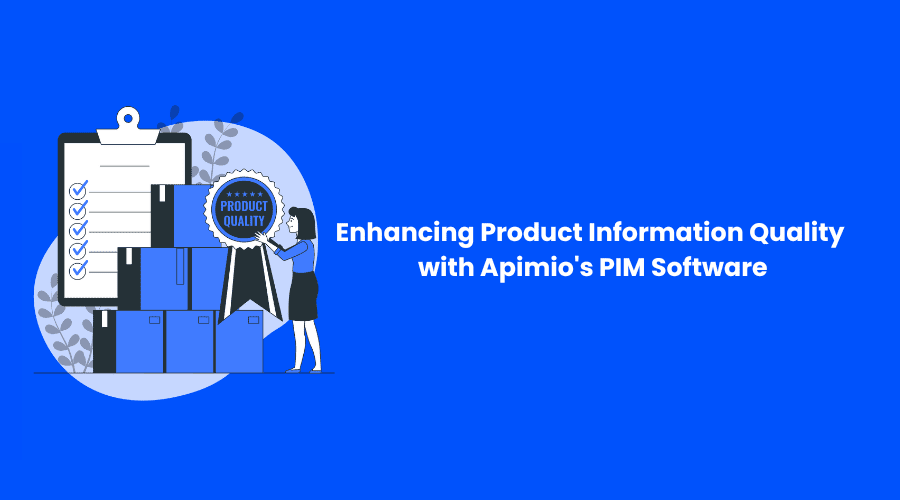 PRODUCT QUALITY

Enhancing Product Information Quality with Apimio's PIM Software